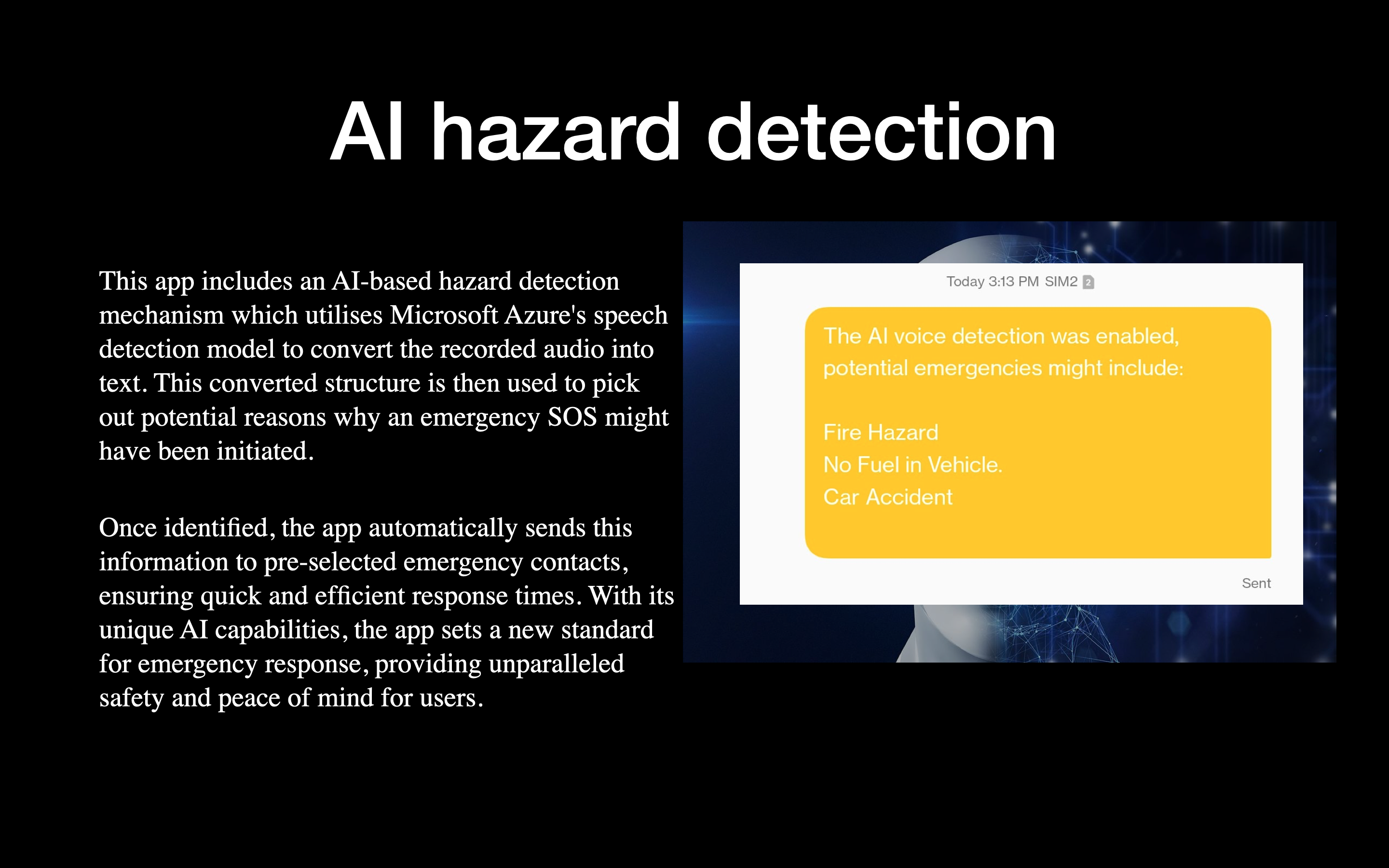 AI hazard detection

This app includes an AI-based hazard detection mechanism which utilises Microsoft Azure's speech detection model to convert the recorded audio into text. This converted structure is then used to pick out potential reasons why an emergency SOS might have been initiated.

Once identified, the app automatically sends this information to pre-selected emergency contacts, ensuring quick and efficient response times. With its unique AI capabilities, the app sets a new standard for emergency response, providing unparalleled safety and peace of mind for users.

Today 3:13 PM SIM2 2

The AI voice detection was enabled, potential emergencies might include:

Fire Hazard
No Fuel in Vehicle.
Car Accident

Sent